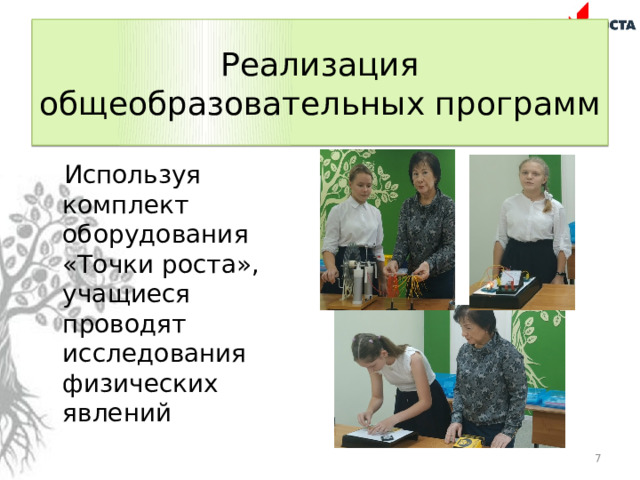 СТА

Реализация общеобразовательных программ

Используя комплект оборудования «Точки роста», учащиеся проводят исследования физических явлений

7